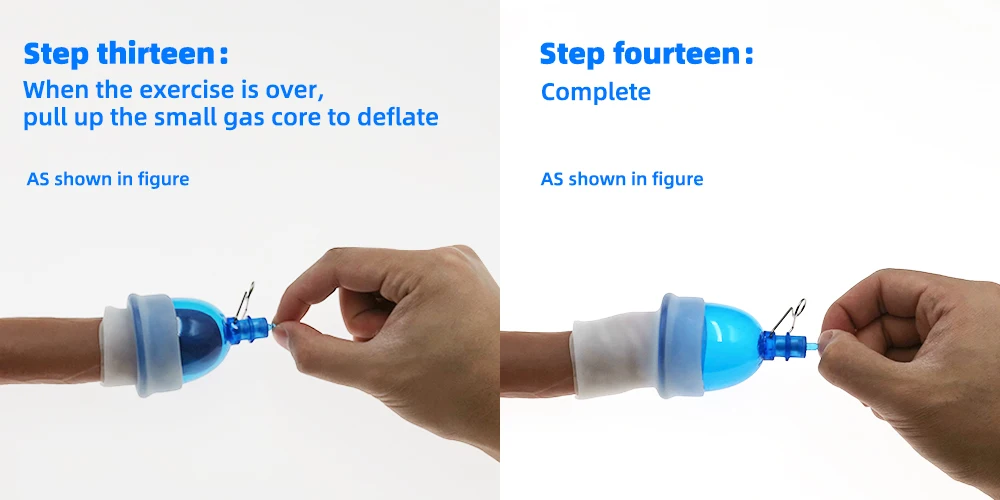 Step thirteen:
When the exercise is over, pull up the small gas core to deflate

AS shown in figure

Step fourteen:
Complete

AS shown in figure